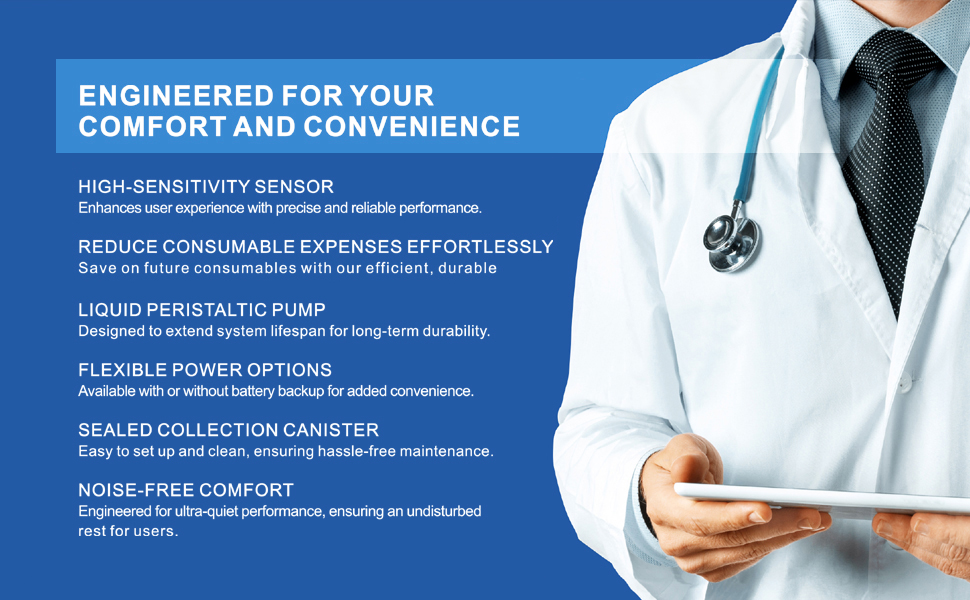 ENGINEERED FOR YOUR COMFORT AND CONVENIENCE

HIGH-SENSITIVITY SENSOR
Enhances user experience with precise and reliable performance.

REDUCE CONSUMABLE EXPENSES EFFORTLESSLY
Save on future consumables with our efficient, durable

LIQUID PERISTALTIC PUMP
Designed to extend system lifespan for long-term durability.

FLEXIBLE POWER OPTIONS
Available with or without battery backup for added convenience.

SEALED COLLECTION CANISTER
Easy to set up and clean, ensuring hassle-free maintenance.

NOISE-FREE COMFORT
Engineered for ultra-quiet performance, ensuring an undisturbed rest for users.